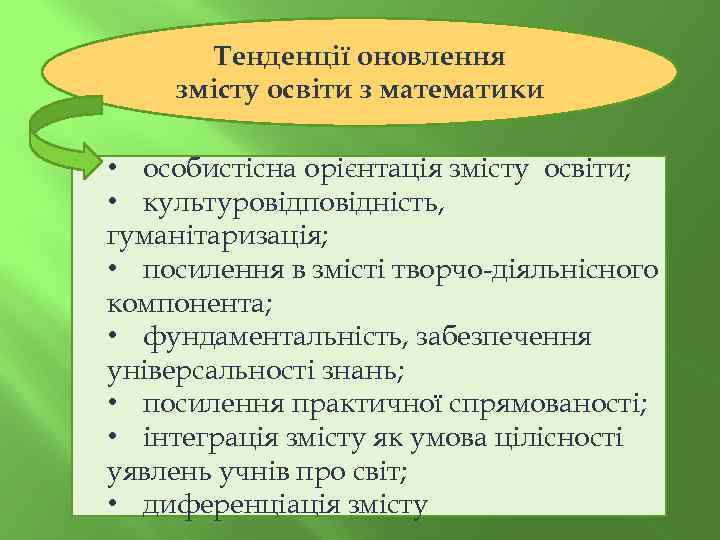 Тенденції оновлення змісту освіти з математики

• особистісна орієнтація змісту освіти;
• культуровідповідність, гуманітаризація;
• посилення в змісті творчо-діяльнісного компонента;
• фундаментальність, забезпечення універсальності знань;
• посилення практичної спрямованості;
• інтеграція змісту як умова цілісності уявлень учнів про світ;
• диференціація змісту